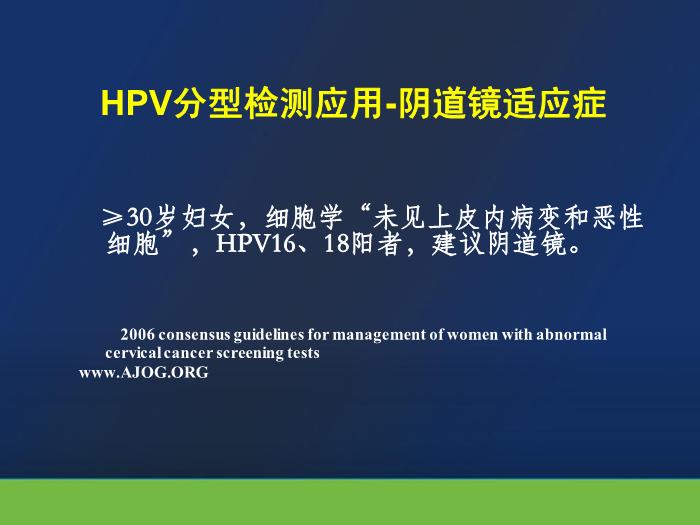 HPV分型检测应用-阴道镜适应症

≥30岁妇女，细胞学“未见上皮内病变和恶性细胞”，HPV16、18阳者，建议阴道镜。

2006 consensus guidelines for management of women with abnormal cervical cancer screening tests
www.AJOG.ORG